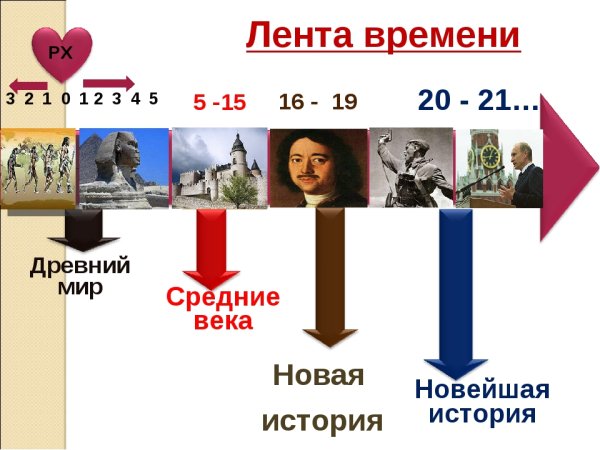 Лента времени

РХ

3 2 1 0 1 2 3 4 5

5 -15

16 - 19

20 - 21…

Древний мир

Средние века

Новая история

Новейшая история